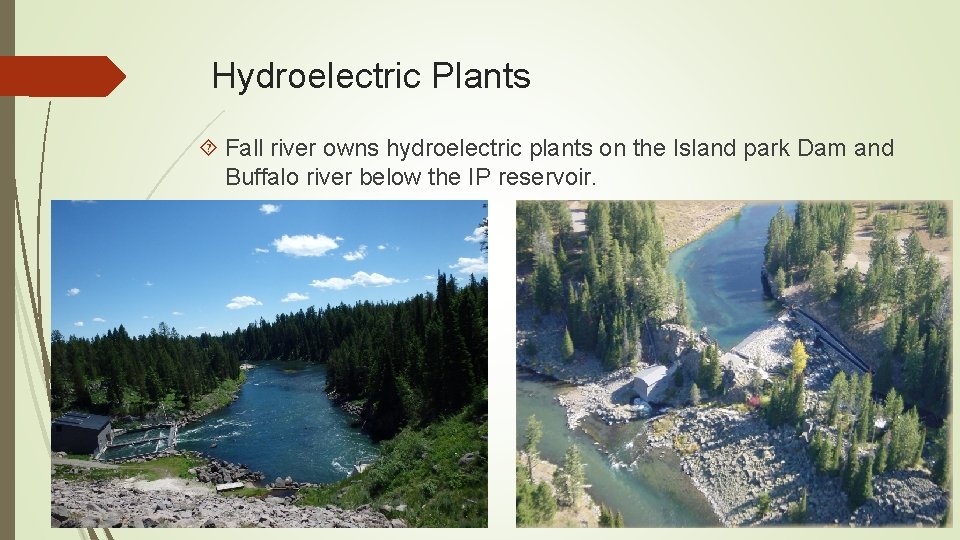 Hydroelectric Plants

Fall river owns hydroelectric plants on the Island park Dam and Buffalo river below the IP reservoir.